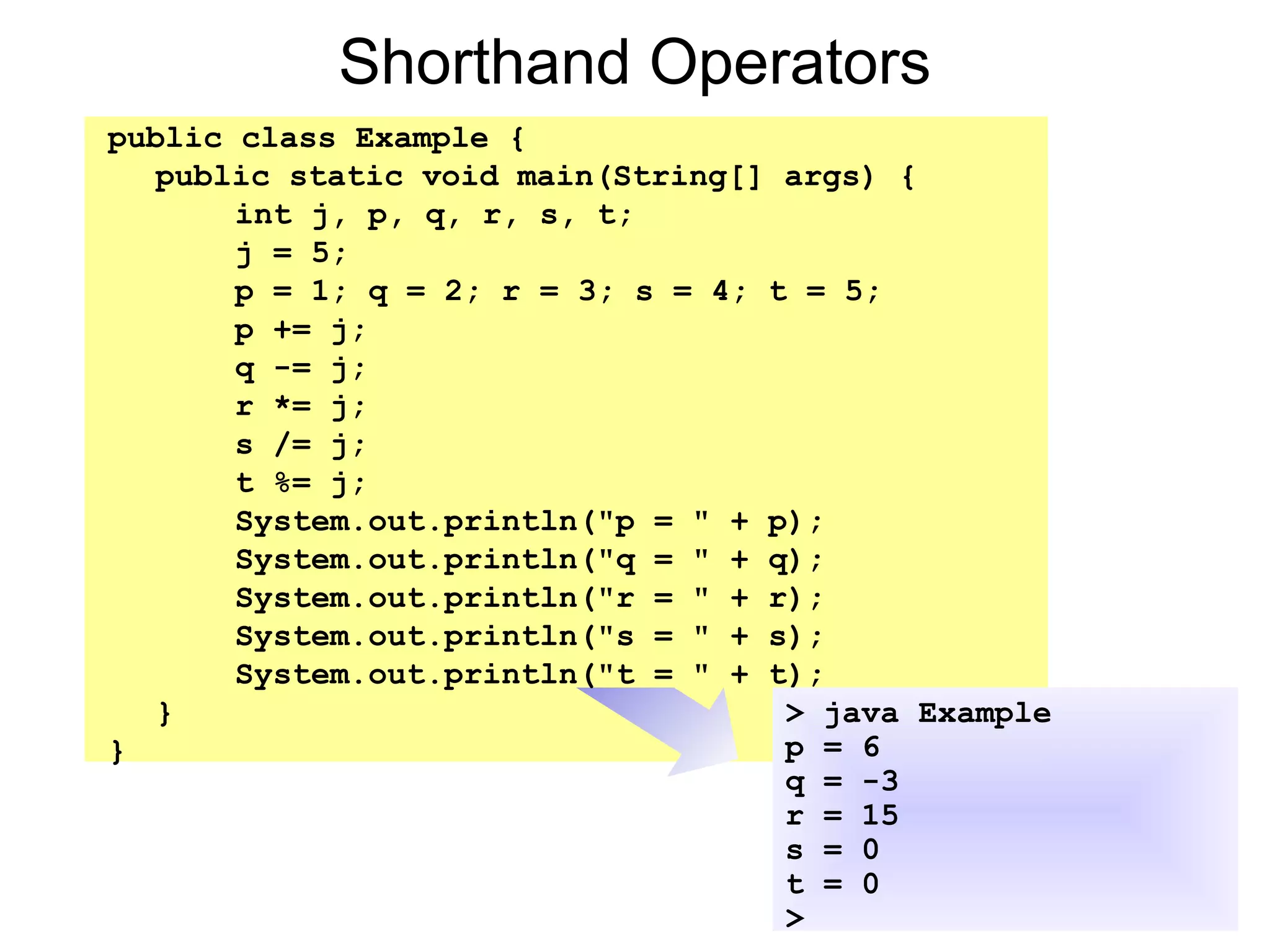 Shorthand Operators

public class Example {
   public static void main(String[] args) {
        int j, p, q, r, s, t;
        j = 5;
        p = 1; q = 2; r = 3; s = 4; t = 5;
        p += j;
        q -= j;
        r *= j;
        s /= j;
        t %= j;
        System.out.println("p = " + p);
        System.out.println("q = " + q);
        System.out.println("r = " + r);
        System.out.println("s = " + s);
        System.out.println("t = " + t);
   }
}

> java Example
p = 6
q = -3
r = 15
s = 0
t = 0
>